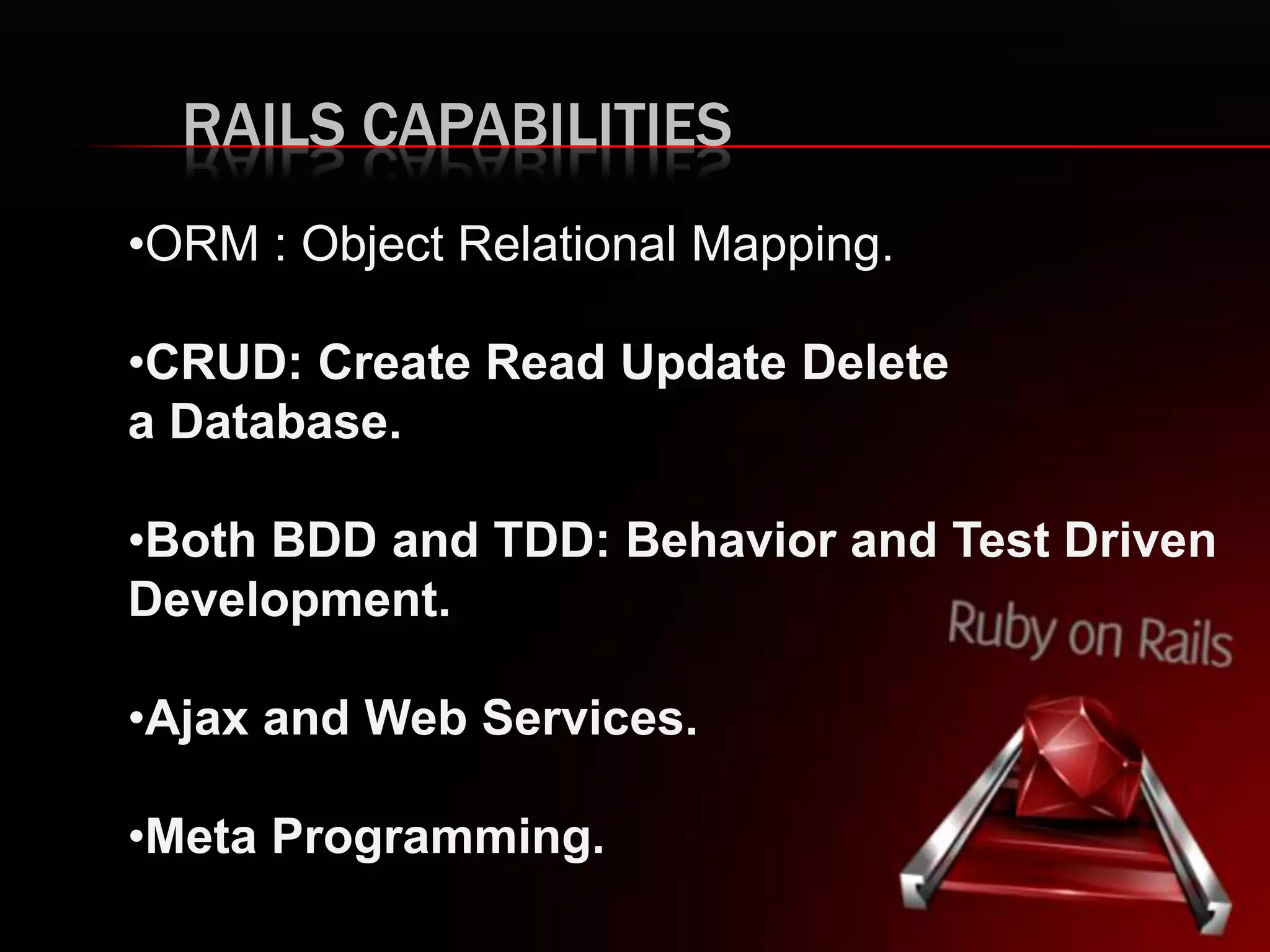 RAILS CAPABILITIES

•ORM : Object Relational Mapping.

•CRUD: Create Read Update Delete a Database.

•Both BDD and TDD: Behavior and Test Driven Development.

•Ajax and Web Services.

•Meta Programming.

Ruby on Rails